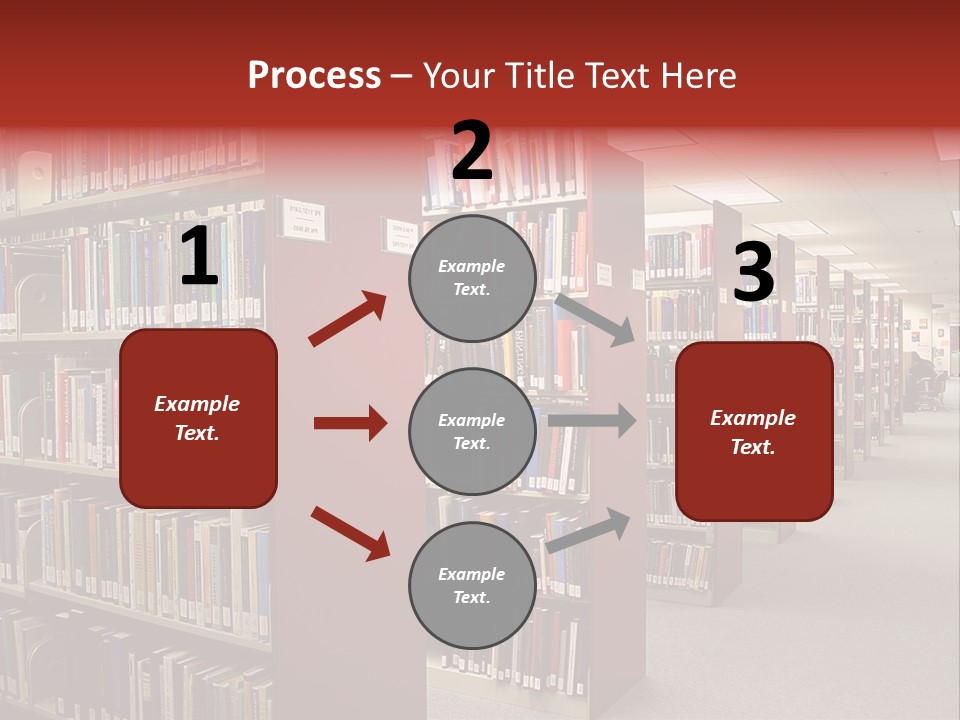 Process – Your Title Text Here

1

Example Text.

2

Example Text.

Example Text.

Example Text.

3

Example Text.